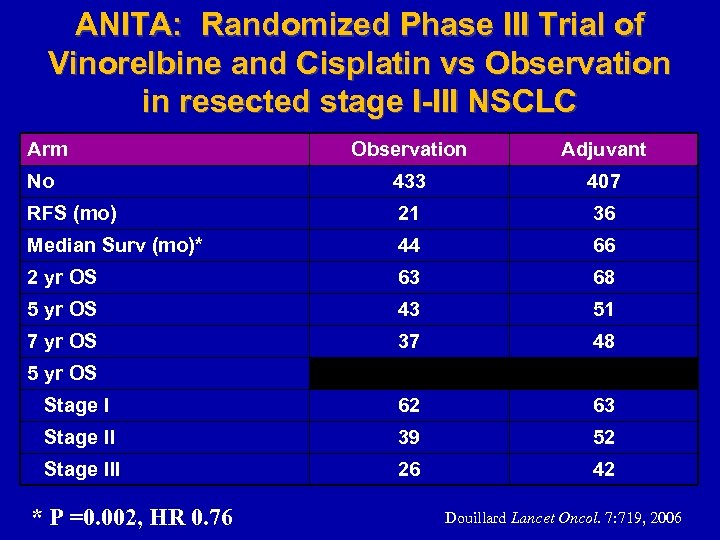 ANITA: Randomized Phase III Trial of Vinorelbine and Cisplatin vs Observation in resected stage I-III NSCLC

| Arm | Observation | Adjuvant |
|---|---|---|
| No | 433 | 407 |
| RFS (mo) | 21 | 36 |
| Median Surv (mo)* | 44 | 66 |
| 2 yr OS | 63 | 68 |
| 5 yr OS | 43 | 51 |
| 7 yr OS | 37 | 48 |
| 5 yr OS | | |
| Stage I | 62 | 63 |
| Stage II | 39 | 52 |
| Stage III | 26 | 42 |

* P =0.002, HR 0.76

Douillard Lancet Oncol. 7:719, 2006